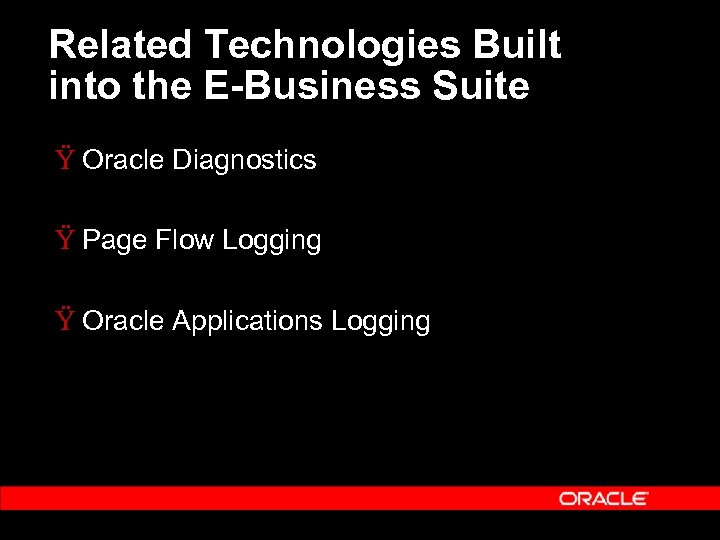 Related Technologies Built into the E-Business Suite

Ÿ Oracle Diagnostics

Ÿ Page Flow Logging

Ÿ Oracle Applications Logging

ORACLE